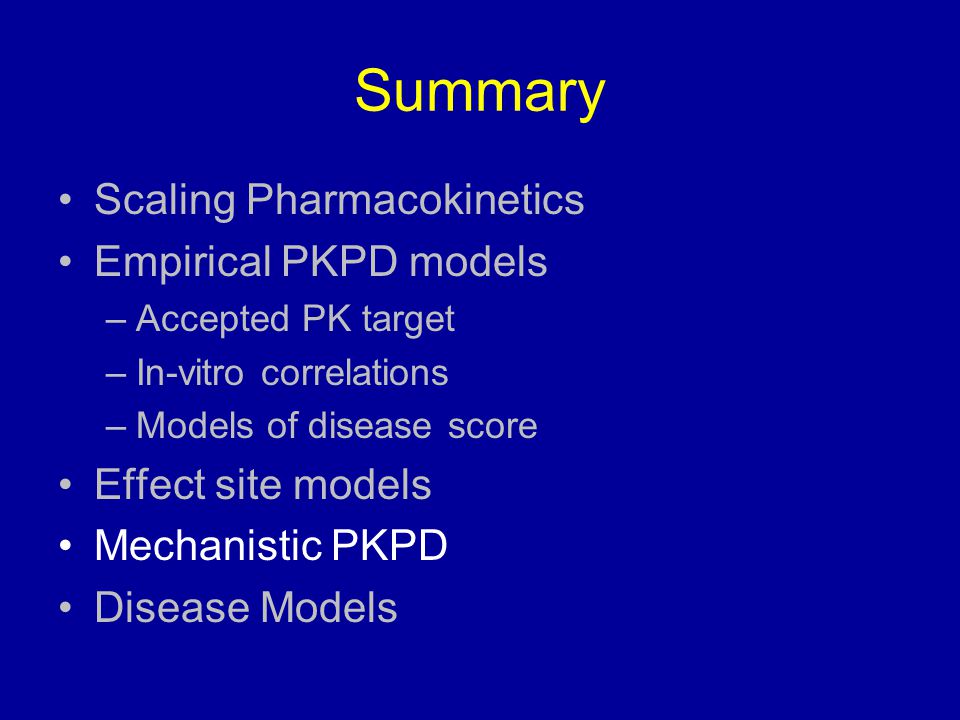 Summary

• Scaling Pharmacokinetics
• Empirical PKPD models
– Accepted PK target
– In-vitro correlations
– Models of disease score
• Effect site models
• Mechanistic PKPD
• Disease Models